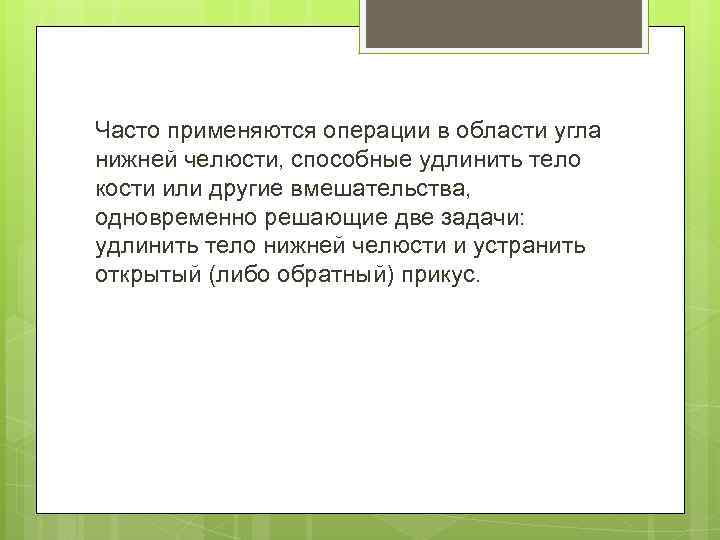 Часто применяются операции в области угла нижней челюсти, способные удлинить тело кости или другие вмешательства, одновременно решающие две задачи: удлинить тело нижней челюсти и устранить открытый (либо обратный) прикус.